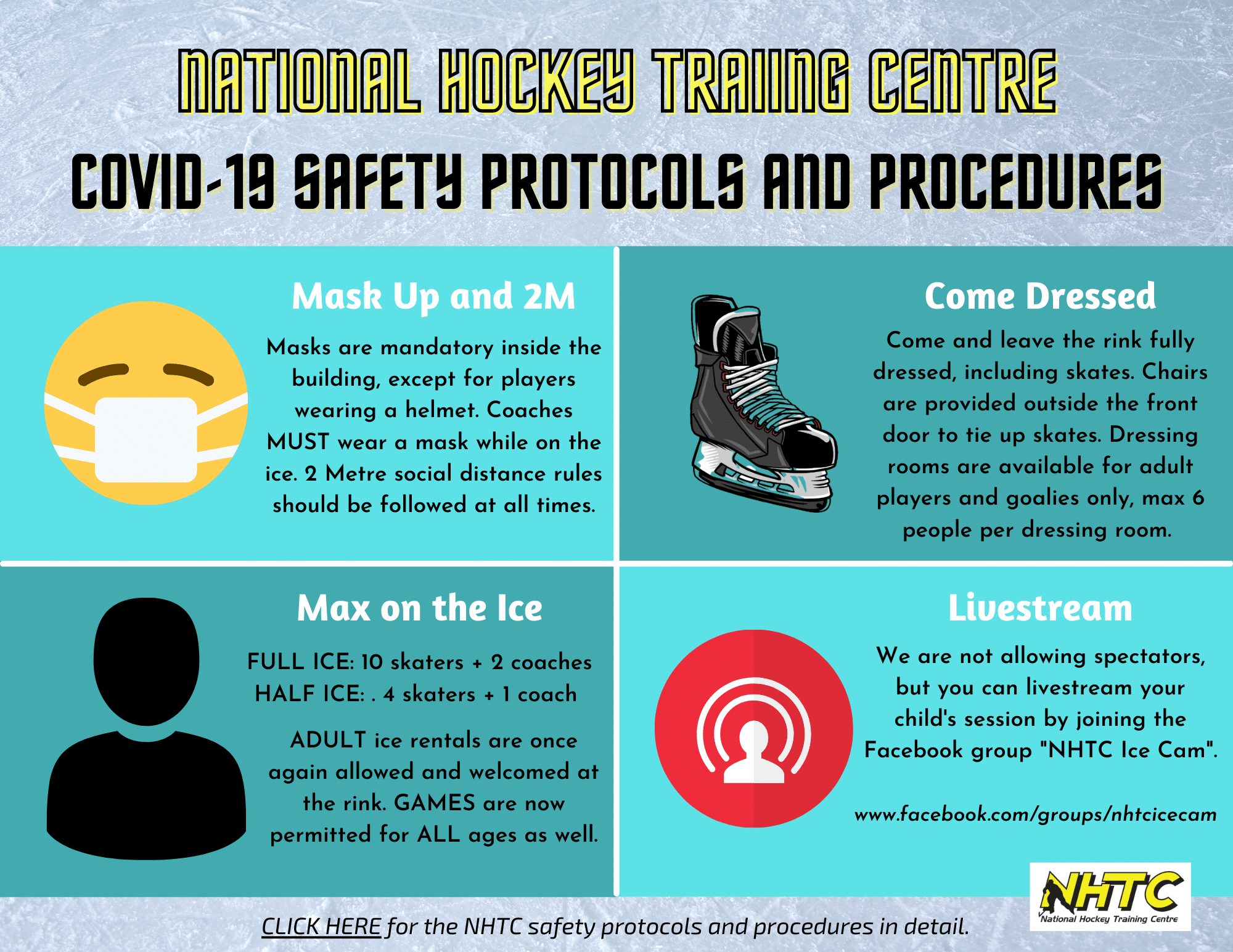 NATIONAL HOCKEY TRAIING CENTRE

COVID-19 SAFETY PROTOCOLS AND PROCEDURES

Mask Up and 2M

Masks are mandatory inside the building, except for players wearing a helmet. Coaches MUST wear a mask while on the ice. 2 Metre social distance rules should be followed at all times.

Come Dressed

Come and leave the rink fully dressed, including skates. Chairs are provided outside the front door to tie up skates. Dressing rooms are available for adult players and goalies only, max 6 people per dressing room.

Max on the Ice

FULL ICE: 10 skaters + 2 coaches
HALF ICE: . 4 skaters + 1 coach

ADULT ice rentals are once again allowed and welcomed at the rink. GAMES are now permitted for ALL ages as well.

Livestream

We are not allowing spectators, but you can livestream your child's session by joining the Facebook group "NHTC Ice Cam".

www.facebook.com/groups/nhtcicecam

NHTC
National Hockey Training Centre

CLICK HERE for the NHTC safety protocols and procedures in detail.